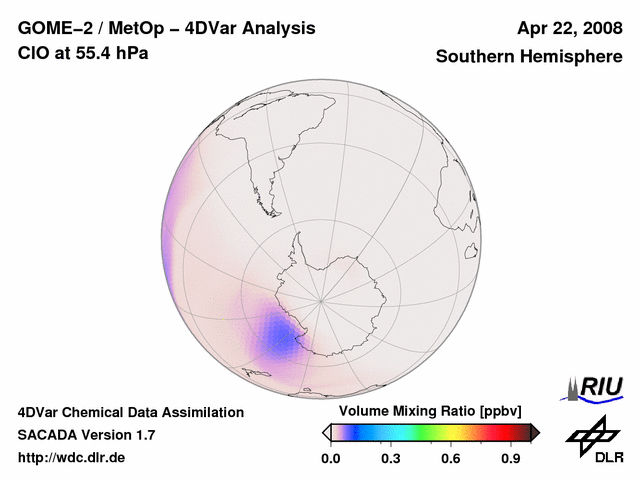 GOME–2 / MetOp – 4DVar Analysis
ClO at 55.4 hPa

Apr 22, 2008
Southern Hemisphere

4DVar Chemical Data Assimilation
SACADA Version 1.7
http://wdc.dlr.de

Volume Mixing Ratio [ppbv]
0.0 0.3 0.6 0.9

RIU

DLR